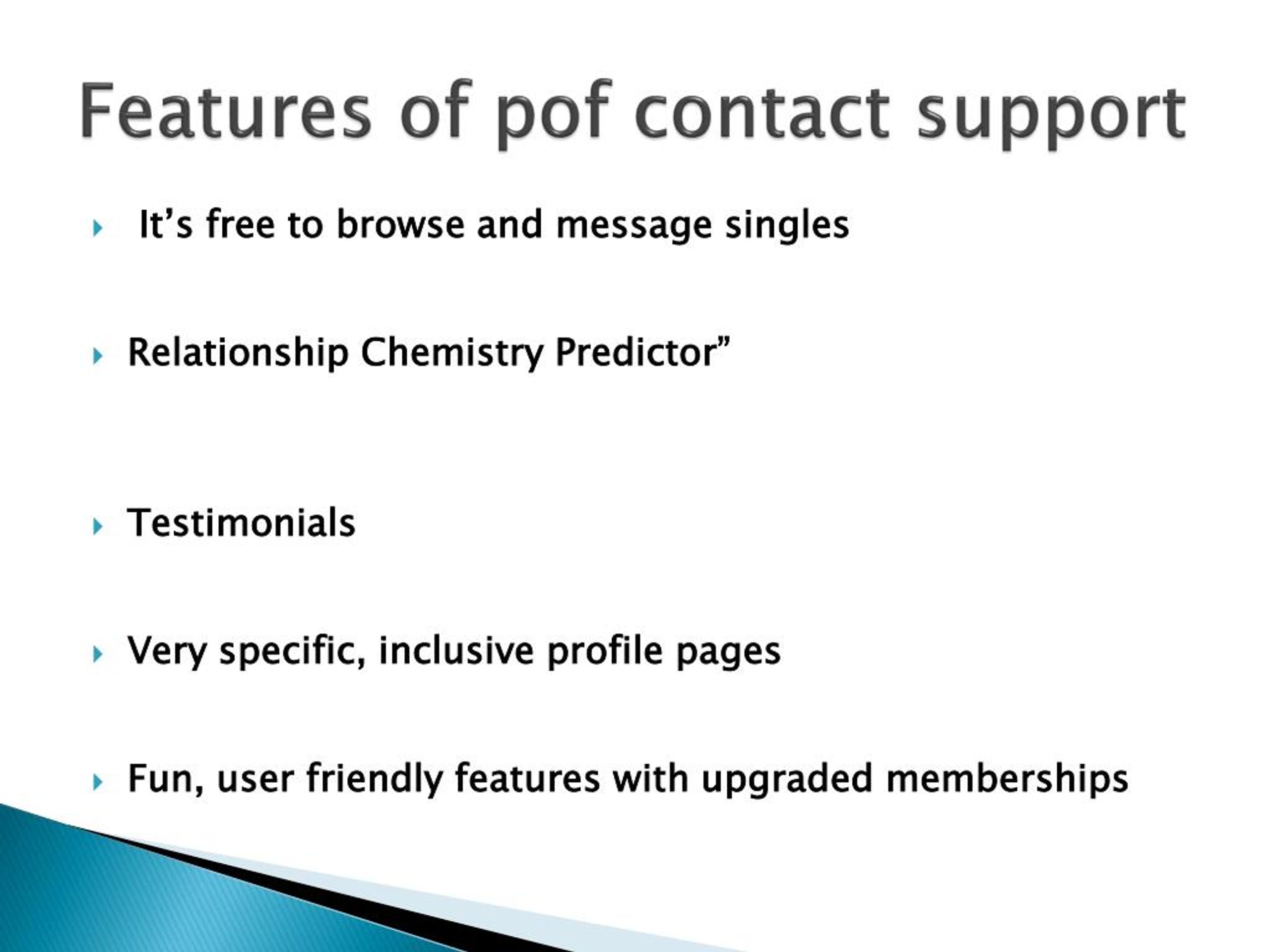 Features of pof contact support

It’s free to browse and message singles

Relationship Chemistry Predictor”

Testimonials

Very specific, inclusive profile pages

Fun, user friendly features with upgraded memberships